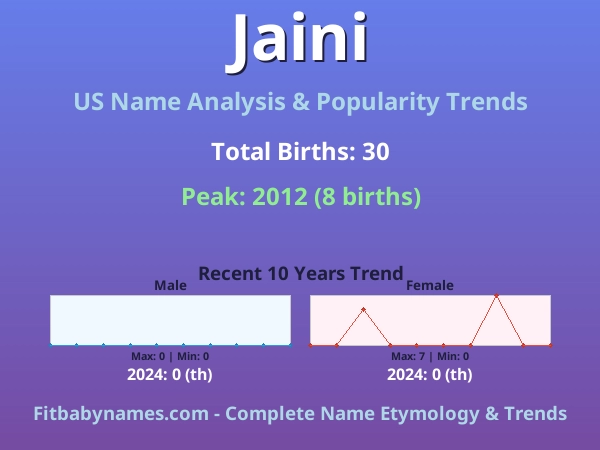 Jaini

US Name Analysis & Popularity Trends

Total Births: 30

Peak: 2012 (8 births)

Recent 10 Years Trend

Male

Max: 0 | Min: 0

2024: 0 (th)

Female

Max: 7 | Min: 0

2024: 0 (th)

Fitbabynames.com - Complete Name Etymology & Trends